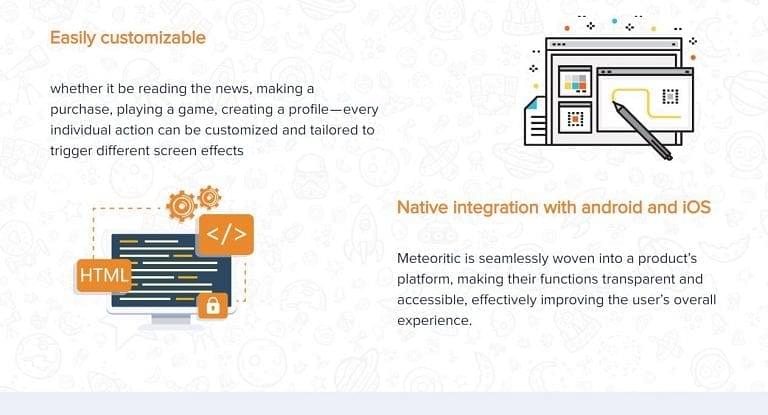 Easily customizable

whether it be reading the news, making a purchase, playing a game, creating a profile—every individual action can be customized and tailored to trigger different screen effects

</>

HTML

Native integration with android and iOS

Meteoritic is seamlessly woven into a product's platform, making their functions transparent and accessible, effectively improving the user's overall experience.